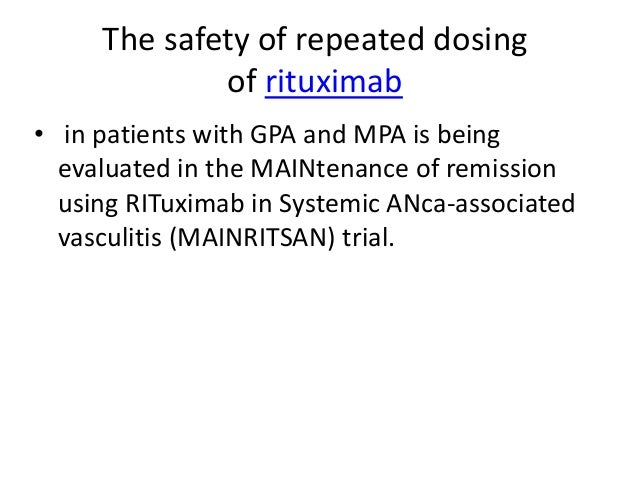 The safety of repeated dosing of rituximab

• in patients with GPA and MPA is being evaluated in the MAINtenance of remission using RITuximab in Systemic ANca-associated vasculitis (MAINRITSAN) trial.